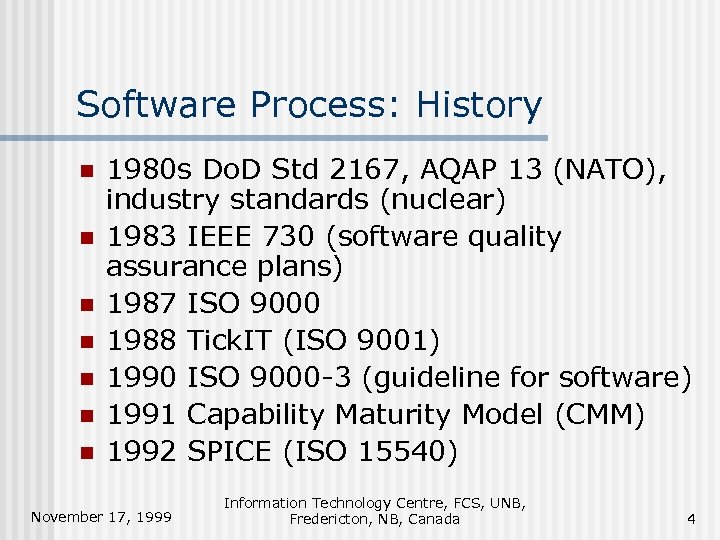 Software Process: History

- 1980s DoD Std 2167, AQAP 13 (NATO), industry standards (nuclear)
- 1983 IEEE 730 (software quality assurance plans)
- 1987 ISO 9000
- 1988 TickIT (ISO 9001)
- 1990 ISO 9000-3 (guideline for software)
- 1991 Capability Maturity Model (CMM)
- 1992 SPICE (ISO 15540)

November 17, 1999

Information Technology Centre, FCS, UNB, Fredericton, NB, Canada

4